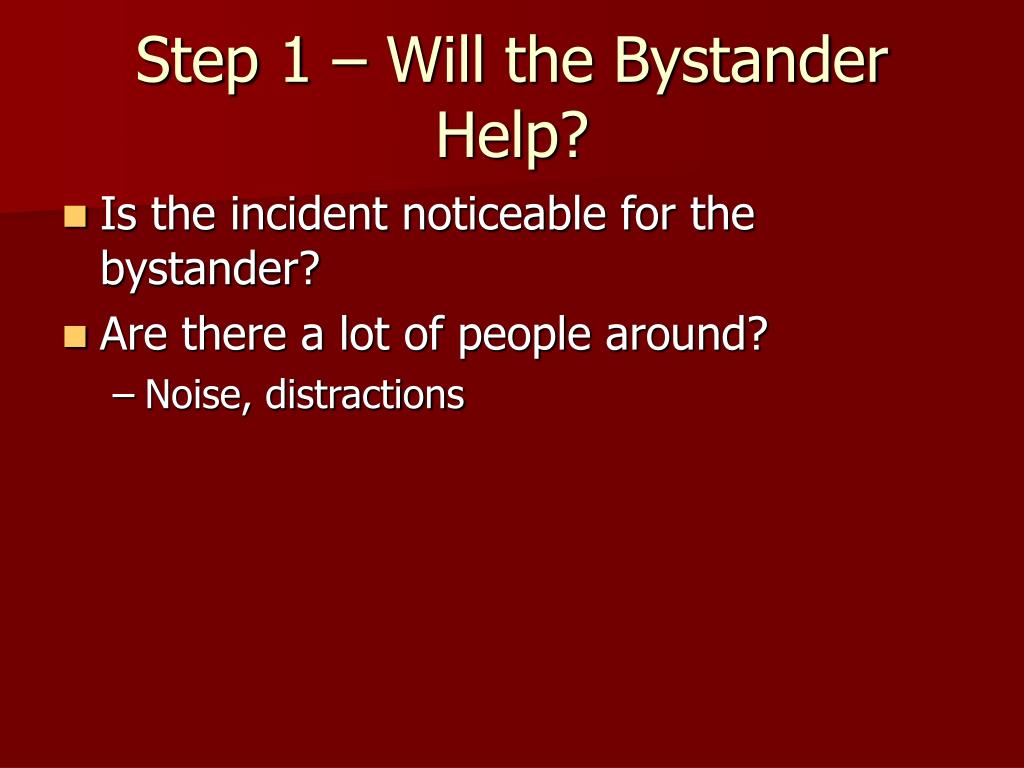 Step 1 – Will the Bystander Help?

Is the incident noticeable for the bystander?

Are there a lot of people around?

– Noise, distractions